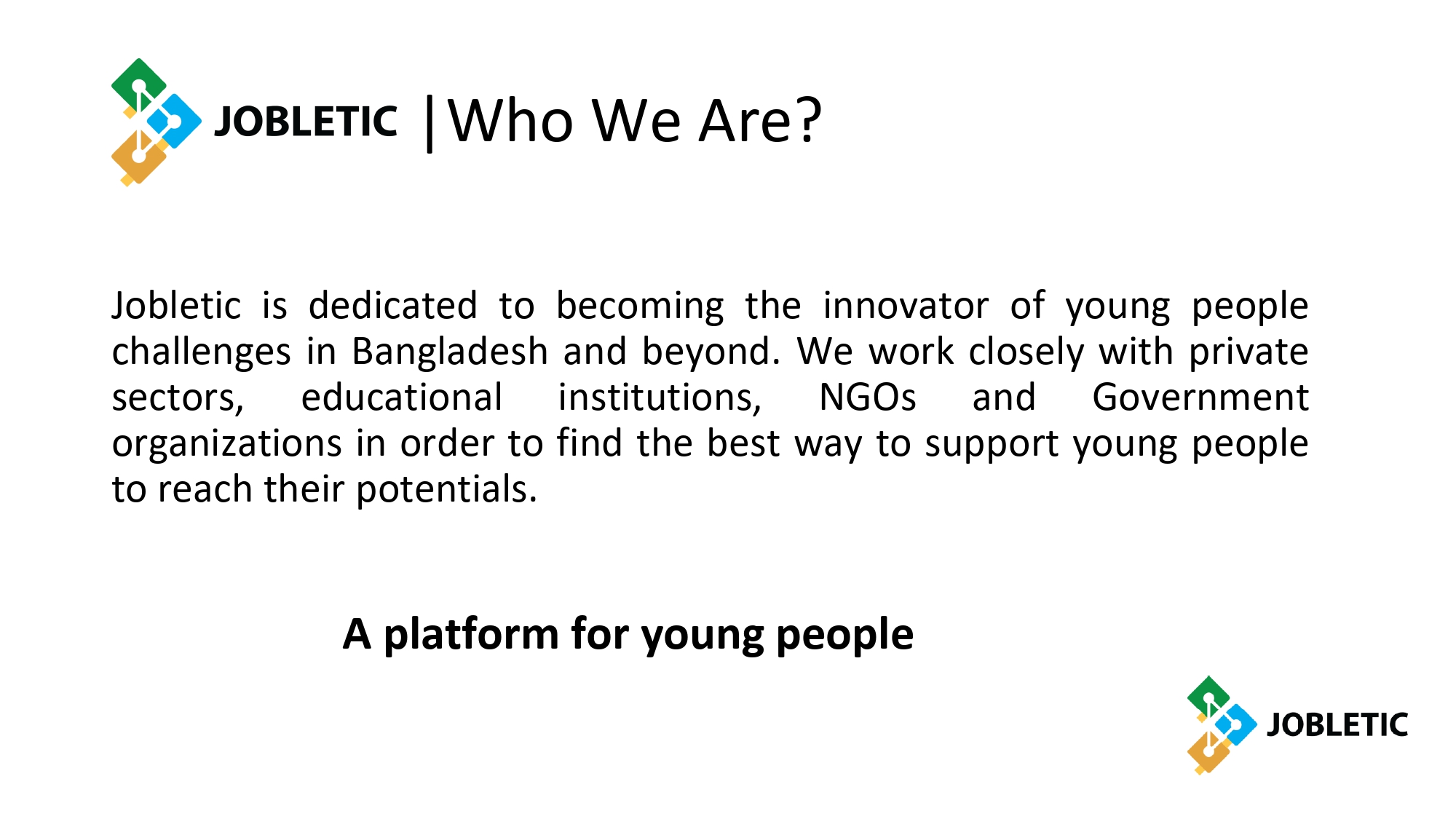 JOBLETIC |Who We Are?

Jobletic is dedicated to becoming the innovator of young people challenges in Bangladesh and beyond. We work closely with private sectors, educational institutions, NGOs and Government organizations in order to find the best way to support young people to reach their potentials.

A platform for young people

JOBLETIC